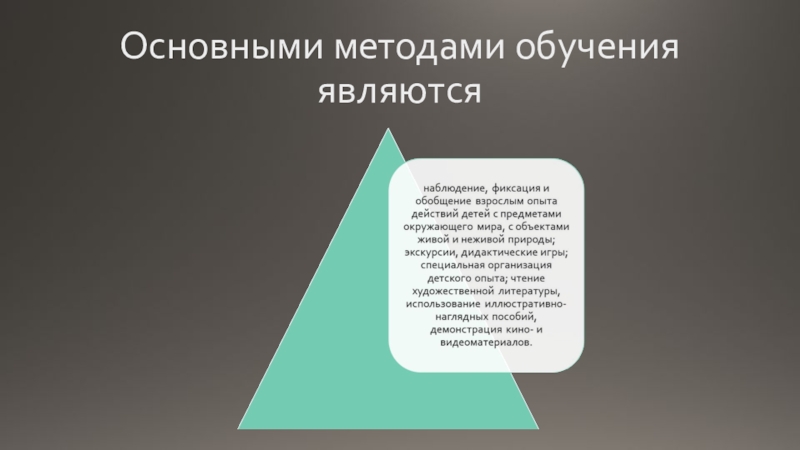 Основными методами обучения являются

наблюдение, фиксация и обобщение взрослым опыта действий детей с предметами окружающего мира, с объектами живой и неживой природы; экскурсии, дидактические игры; специальная организация детского опыта; чтение художественной литературы, использование иллюстративно-наглядных пособий, демонстрация кино- и видеоматериалов.